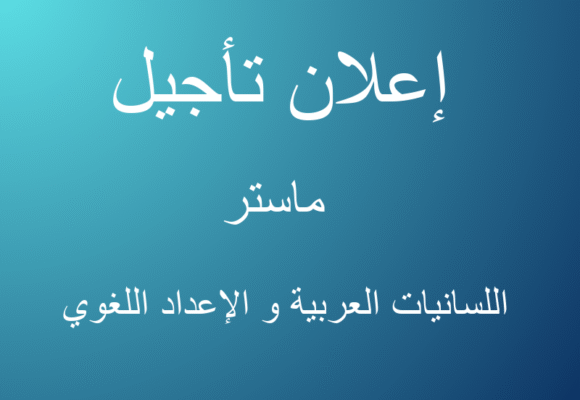 إعلان تأجيل

ماستر

اللسانيات العربية و الإعداد اللغوي